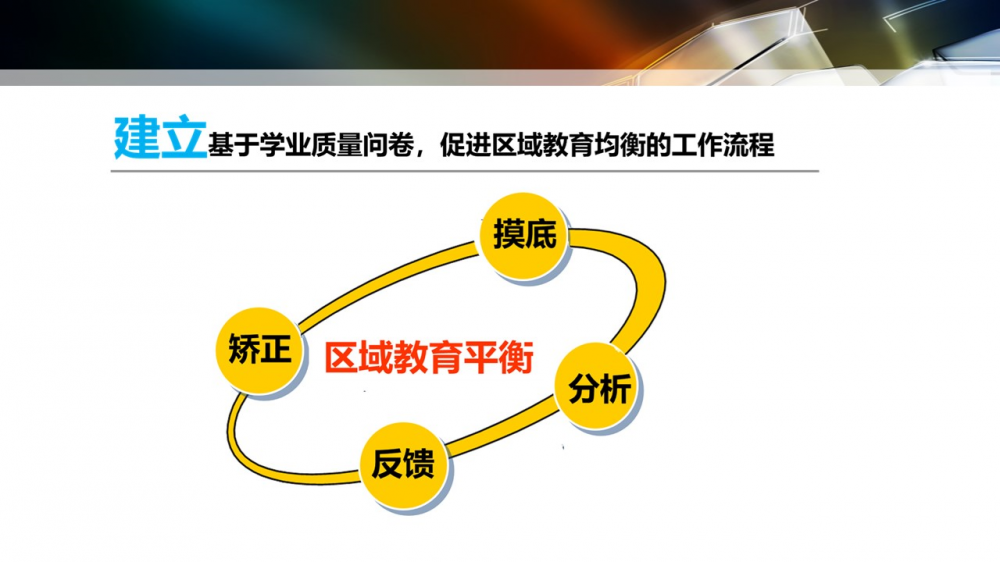 建立基于学业质量问卷，促进区域教育均衡的工作流程

摸底

矫正

区域教育平衡

分析

反馈